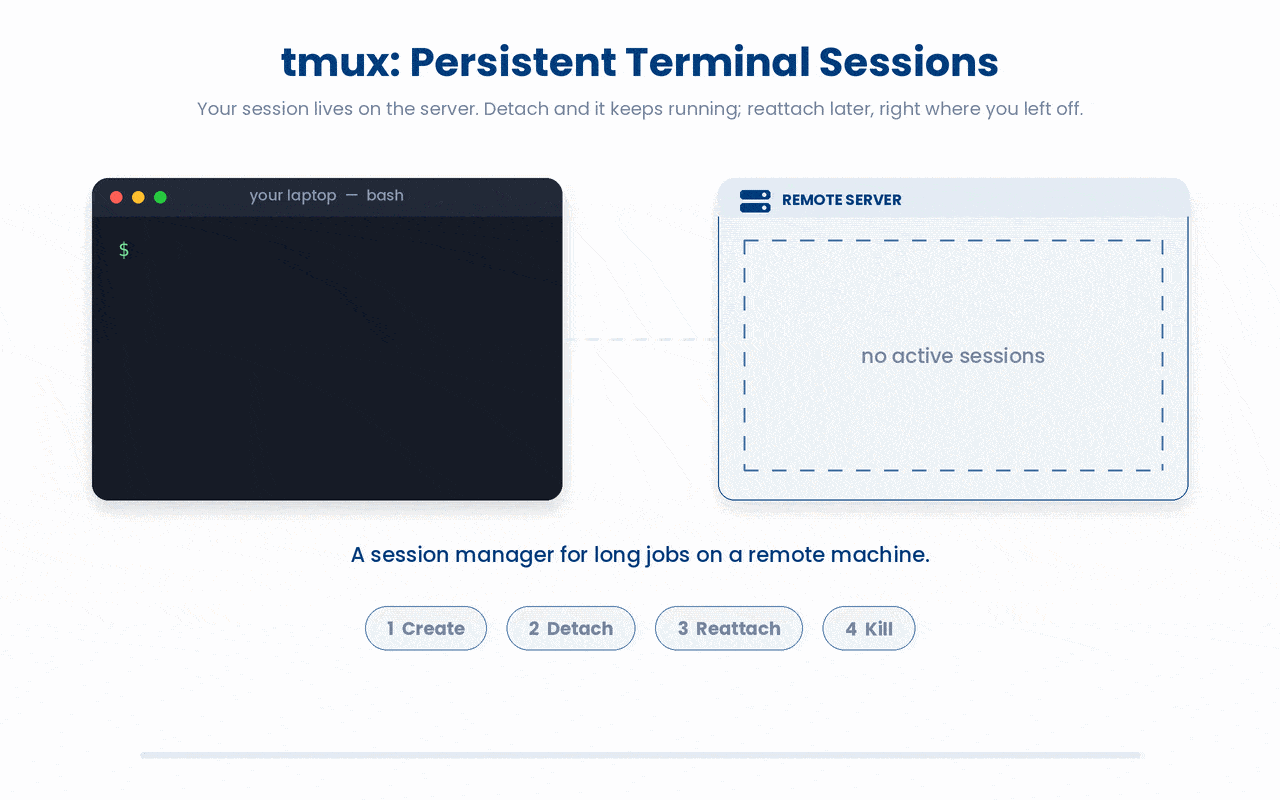 tmux: Persistent Terminal Sessions

Your session lives on the server. Detach and it keeps running; reattach later, right where you left off.

your laptop — bash

$

REMOTE SERVER

no active sessions

A session manager for long jobs on a remote machine.

1 Create

2 Detach

3 Reattach

4 Kill